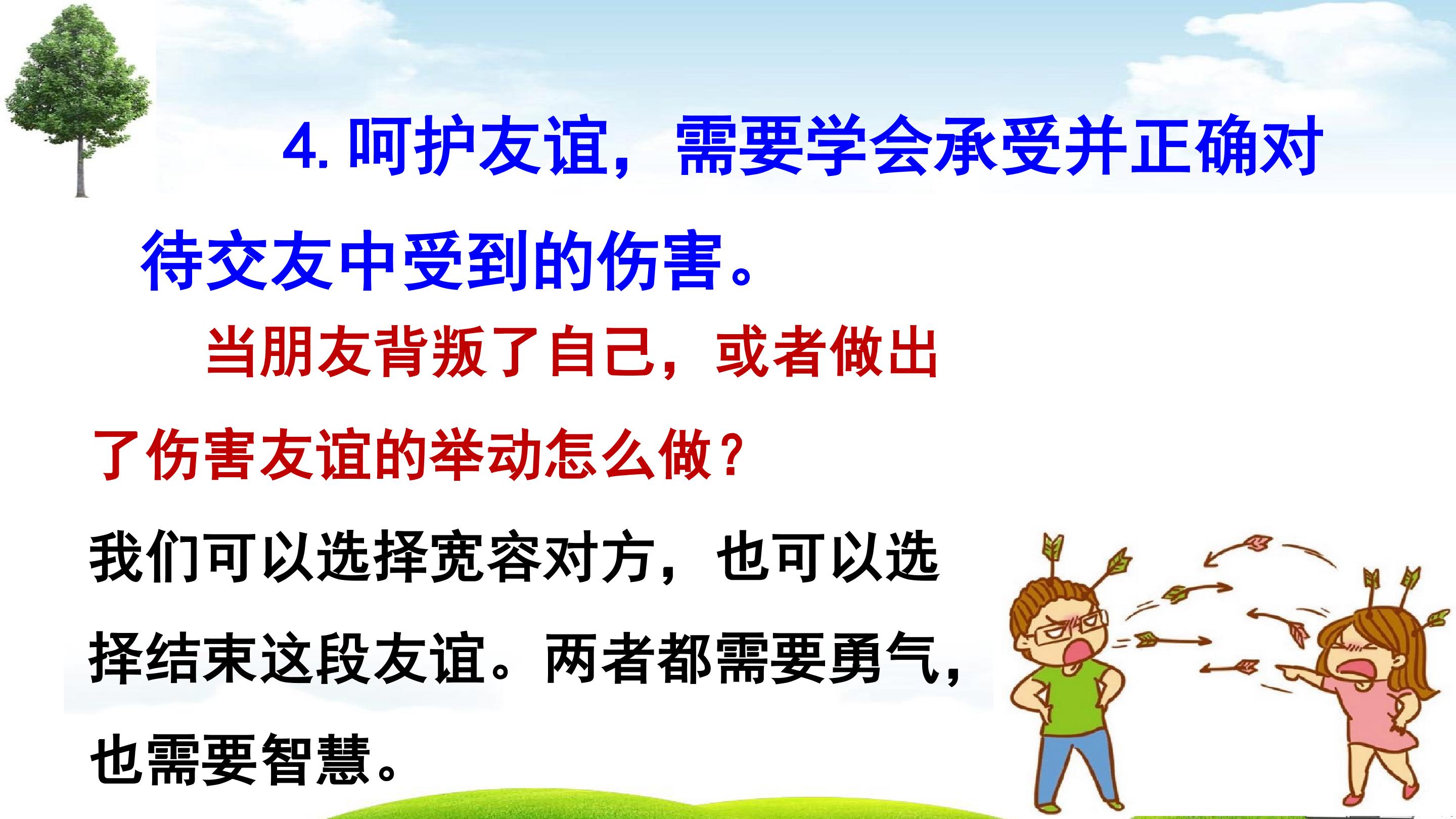 4. 呵护友谊，需要学会承受并正确对待交友中受到的伤害。

当朋友背叛了自己，或者做出了伤害友谊的举动怎么做？

我们可以选择宽容对方，也可以选择结束这段友谊。两者都需要勇气，也需要智慧。